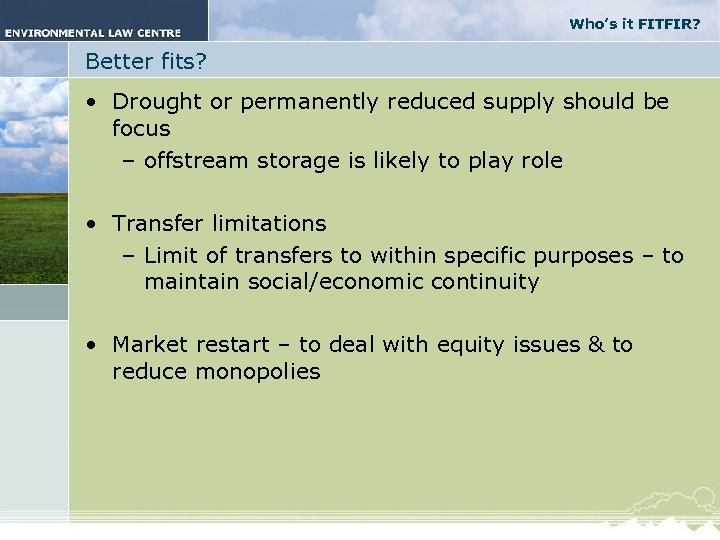 ENVIRONMENTAL LAW CENTRE

Who's it FITFIR?

Better fits?

• Drought or permanently reduced supply should be focus
– offstream storage is likely to play role

• Transfer limitations
– Limit of transfers to within specific purposes – to maintain social/economic continuity

• Market restart – to deal with equity issues & to reduce monopolies